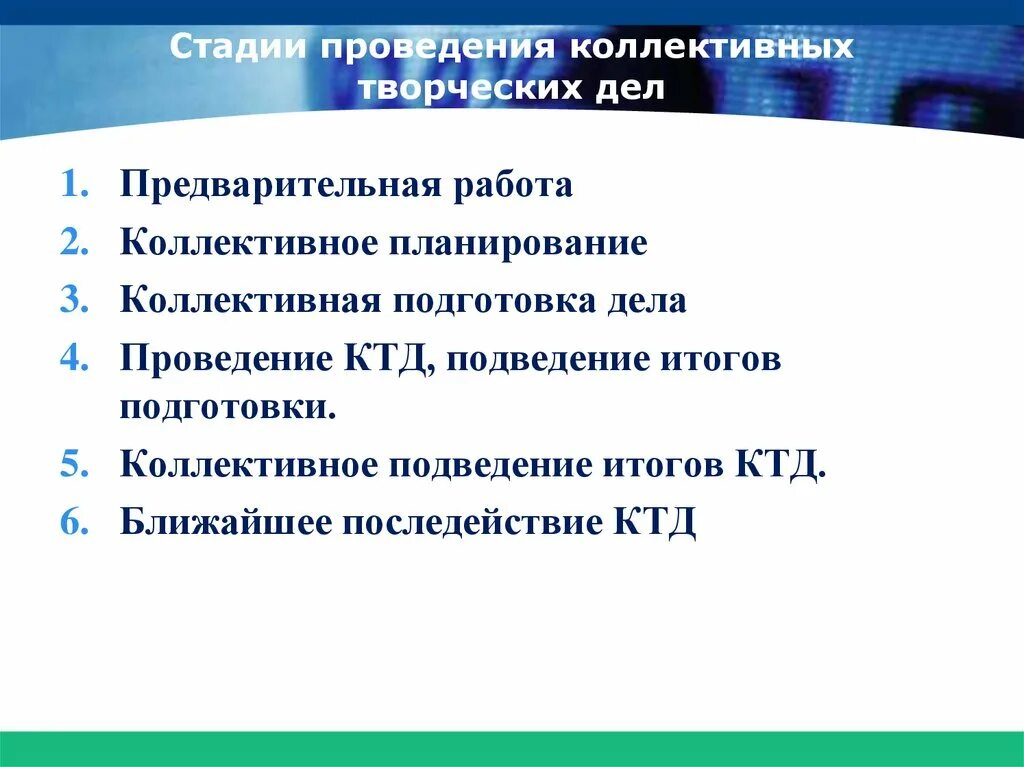 Стадии проведения коллективных творческих дел

1. Предварительная работа
2. Коллективное планирование
3. Коллективная подготовка дела
4. Проведение КТД, подведение итогов подготовки.
5. Коллективное подведение итогов КТД.
6. Ближайшее последействие КТД